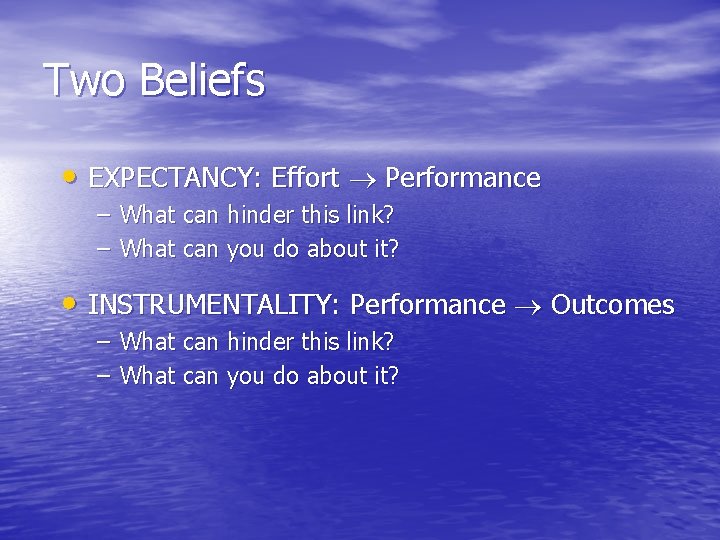 Two Beliefs

• EXPECTANCY: Effort → Performance
– What can hinder this link?
– What can you do about it?

• INSTRUMENTALITY: Performance → Outcomes
– What can hinder this link?
– What can you do about it?